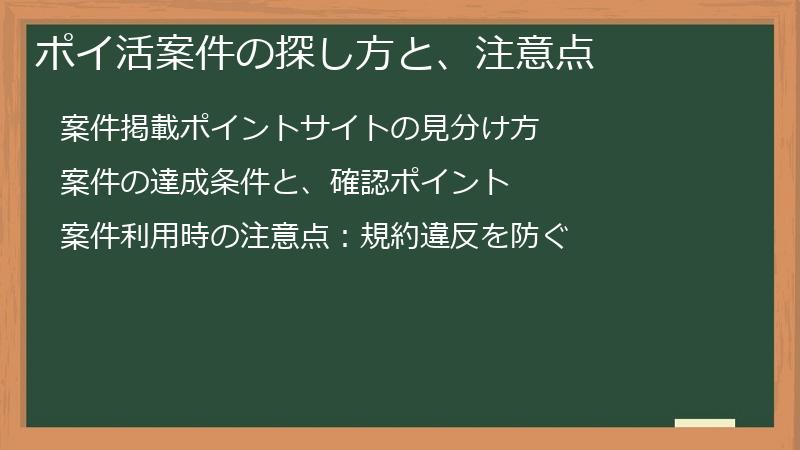 ポイ活案件の探し方と、注意点

案件掲載ポイントサイトの見分け方

案件の達成条件と、確認ポイント

案件利用時の注意点：規約違反を防ぐ